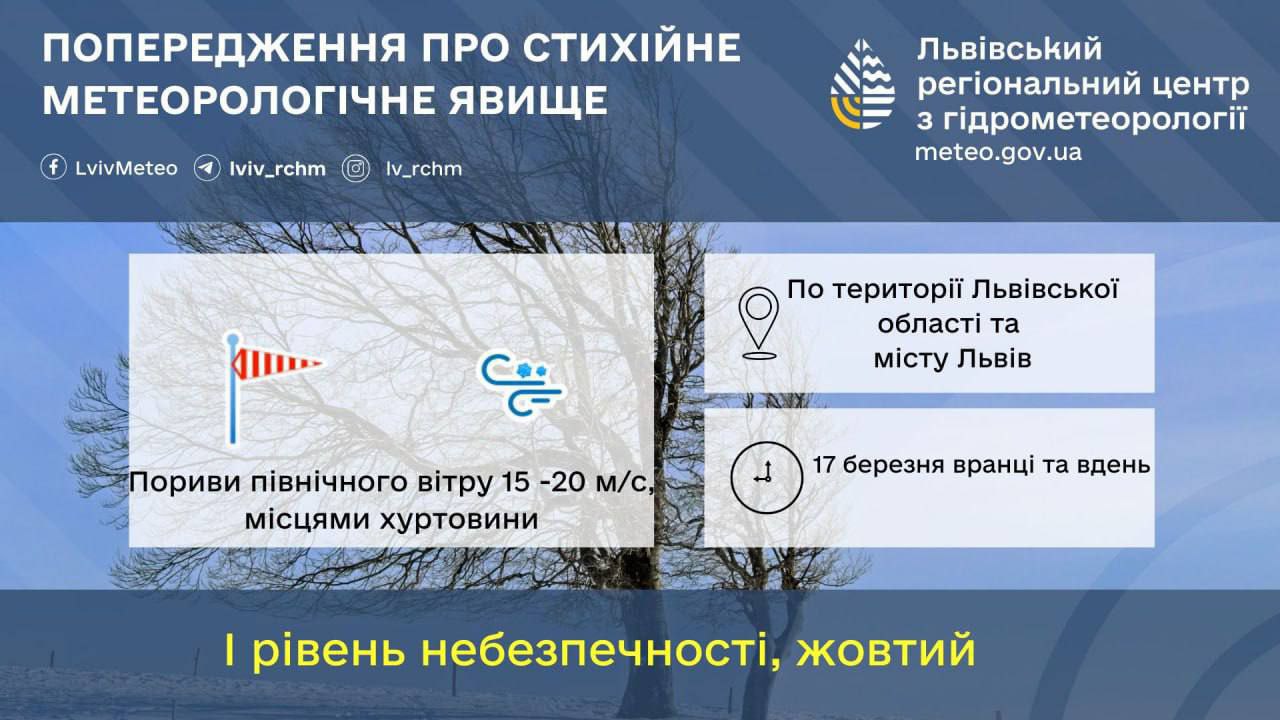 ПОПЕРЕДЖЕННЯ ПРО СТИХІЙНЕ МЕТЕОРОЛОГІЧНЕ ЯВИЩЕ

LvivMeteo lviv_rchm lv_rchm

Львівський регіональний центр з гідрометеорології
meteo.gov.ua

Пориви північного вітру 15 -20 м/с, місцями хуртовини

По території Львівської області та місту Львів

17 березня вранці та вдень

І рівень небезпечності, жовтий